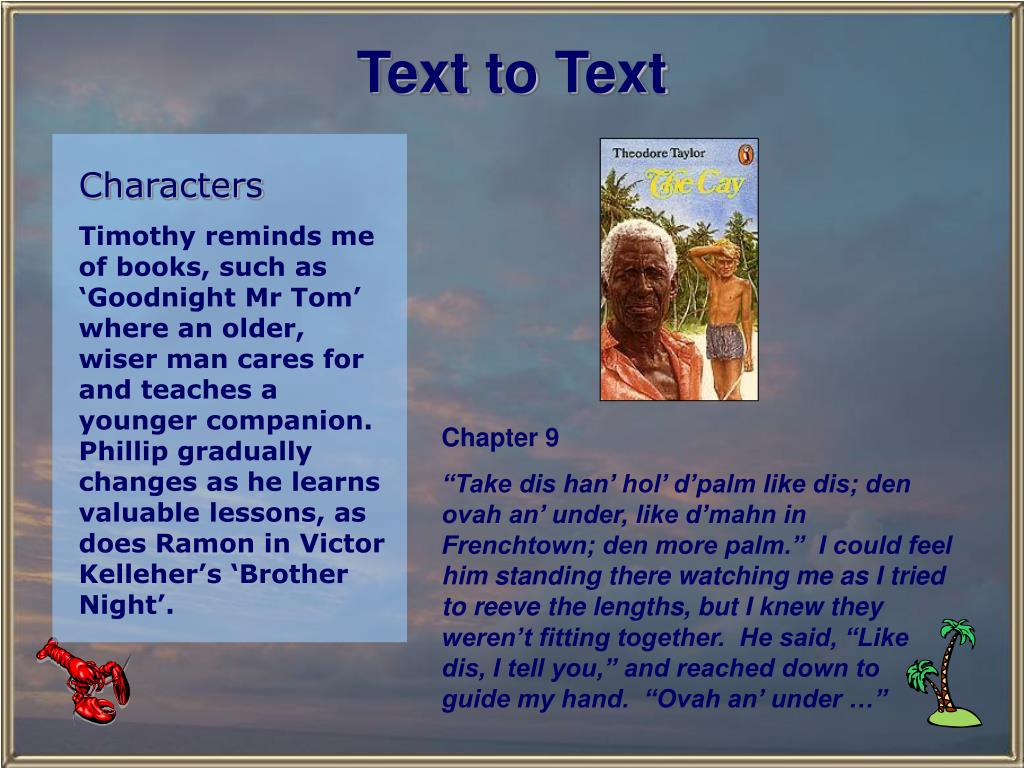 Text to Text

Characters

Timothy reminds me of books, such as ‘Goodnight Mr Tom’ where an older, wiser man cares for and teaches a younger companion. Phillip gradually changes as he learns valuable lessons, as does Ramon in Victor Kelleher’s ‘Brother Night’.

Theodore Taylor

The Cay

Chapter 9

“Take dis han’ hol’ d’palm like dis; den ovah an’ under, like d’mahn in Frenchtown; den more palm.” I could feel him standing there watching me as I tried to reeve the lengths, but I knew they weren’t fitting together. He said, “Like dis, I tell you,” and reached down to guide my hand. “Ovah an’ under …”